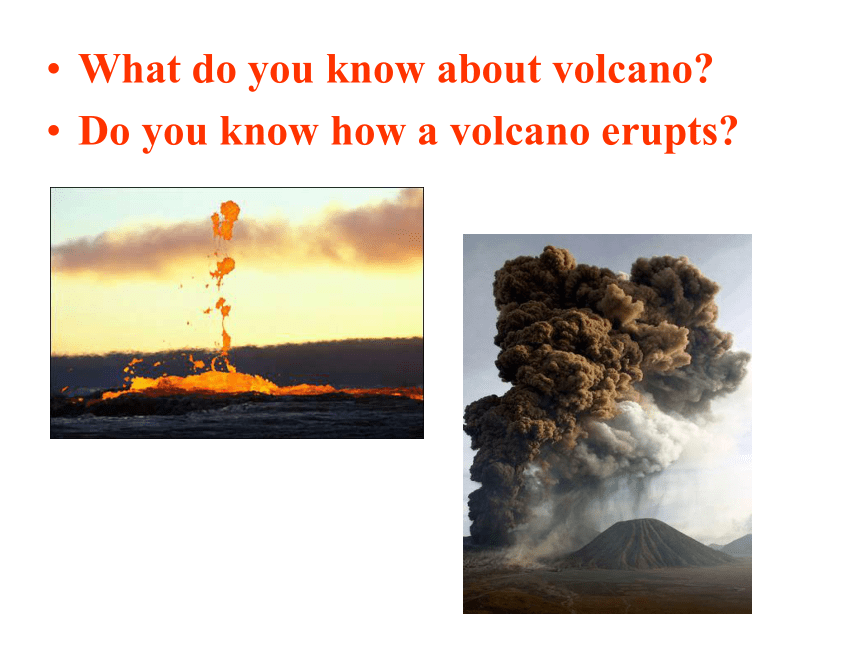 • What do you know about volcano?
• Do you know how a volcano erupts?